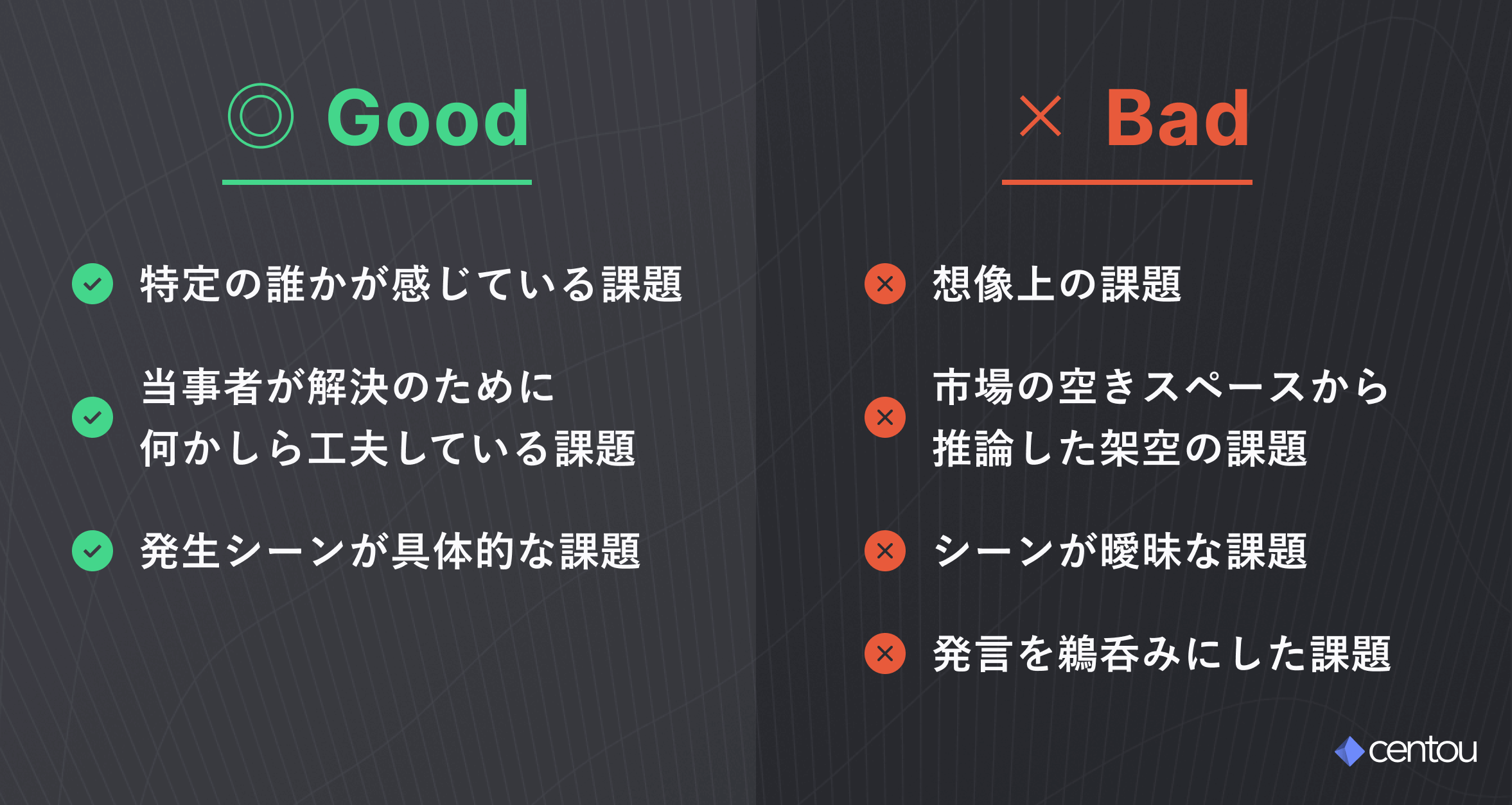 ◎ Good

特定の誰かが感じている課題

当事者が解決のために何かしら工夫している課題

発生シーンが具体的な課題

× Bad

想像上の課題

市場の空きスペースから推論した架空の課題

シーンが曖昧な課題

発言を鵜呑みにした課題

centou